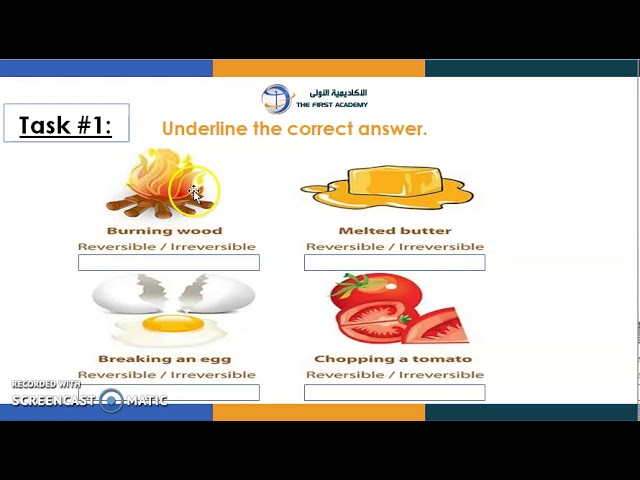 الأكاديمية الأولى
THE FIRST ACADEMY

Task #1:

Underline the correct answer.

Burning wood
Reversible / Irreversible

Melted butter
Reversible / Irreversible

Breaking an egg
Reversible / Irreversible

Chopping a tomato
Reversible / Irreversible

RECORDED WITH
SCREENCAST-O-MATIC